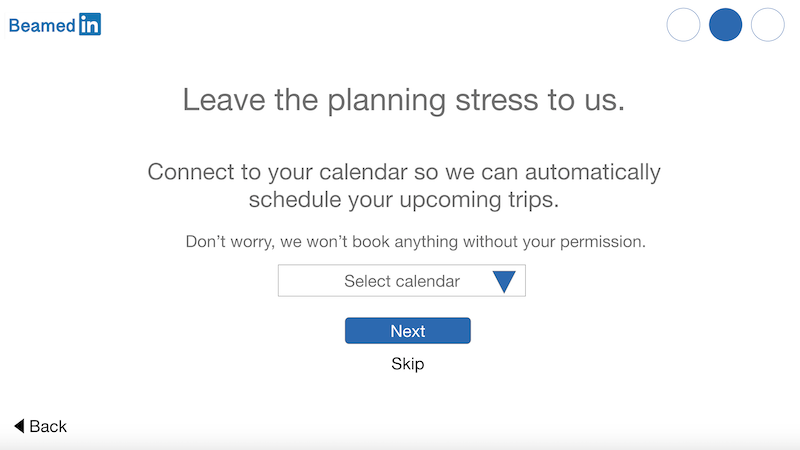 Beamed in

Leave the planning stress to us.

Connect to your calendar so we can automatically schedule your upcoming trips.

Don't worry, we won't book anything without your permission.

Select calendar

Next

Skip

Back